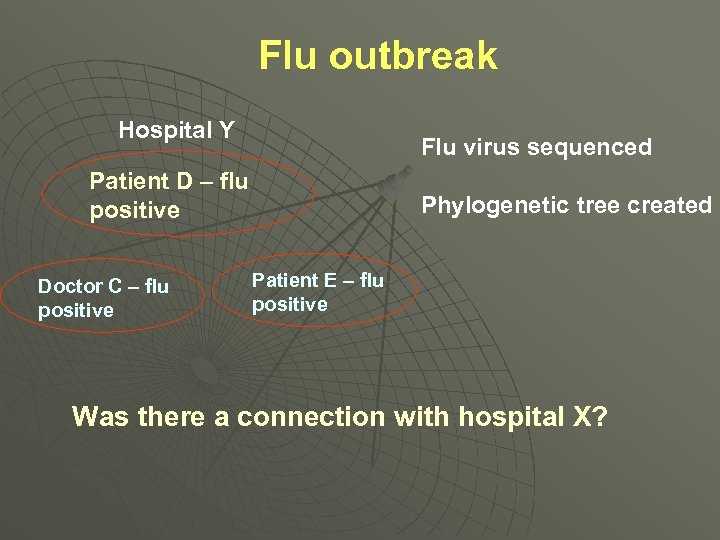 Flu outbreak

Hospital Y

Patient D – flu positive

Doctor C – flu positive

Patient E – flu positive

Flu virus sequenced

Phylogenetic tree created

Was there a connection with hospital X?